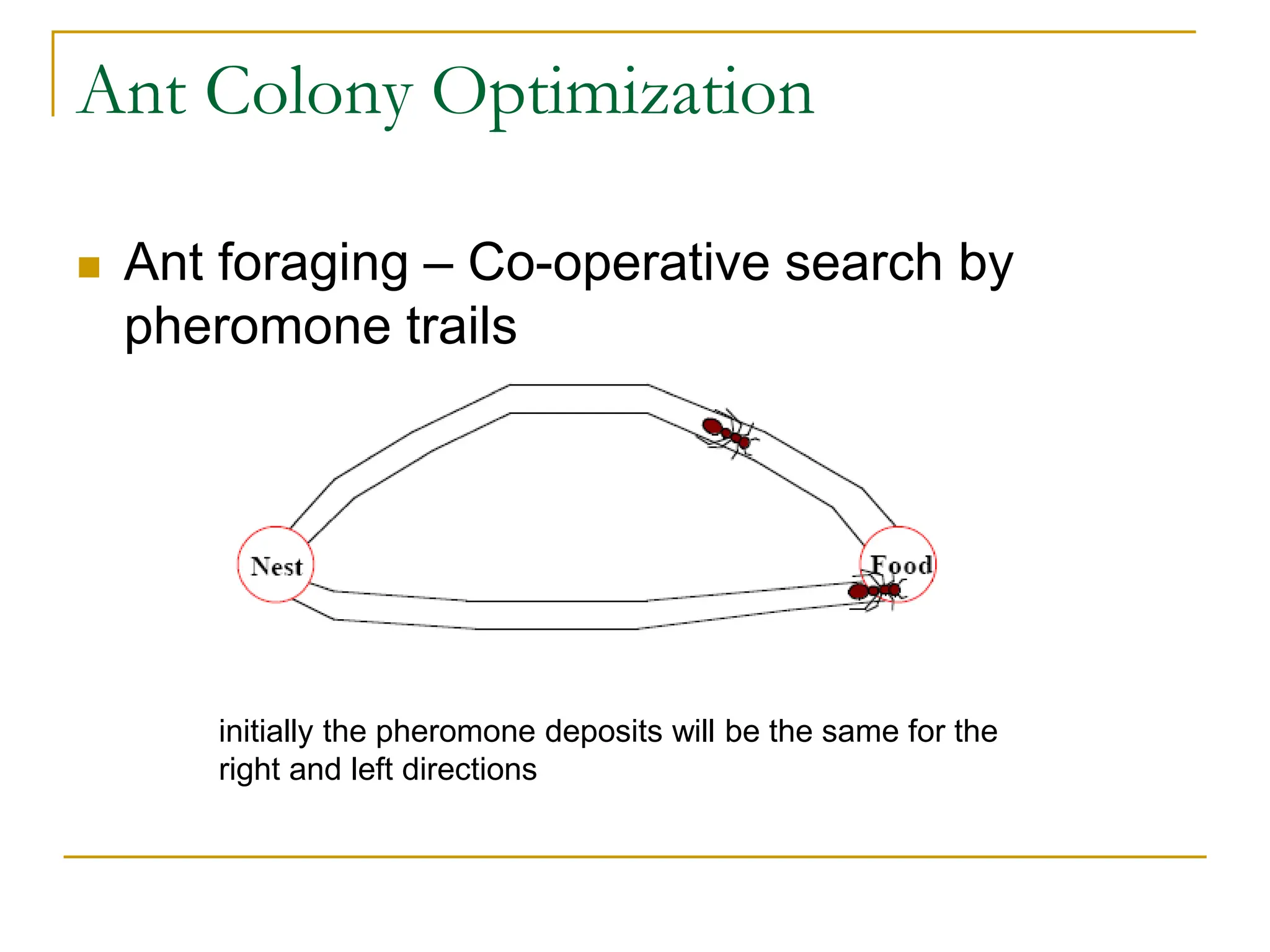 Ant Colony Optimization

Ant foraging – Co-operative search by pheromone trails

Nest

Food

initially the pheromone deposits will be the same for the right and left directions